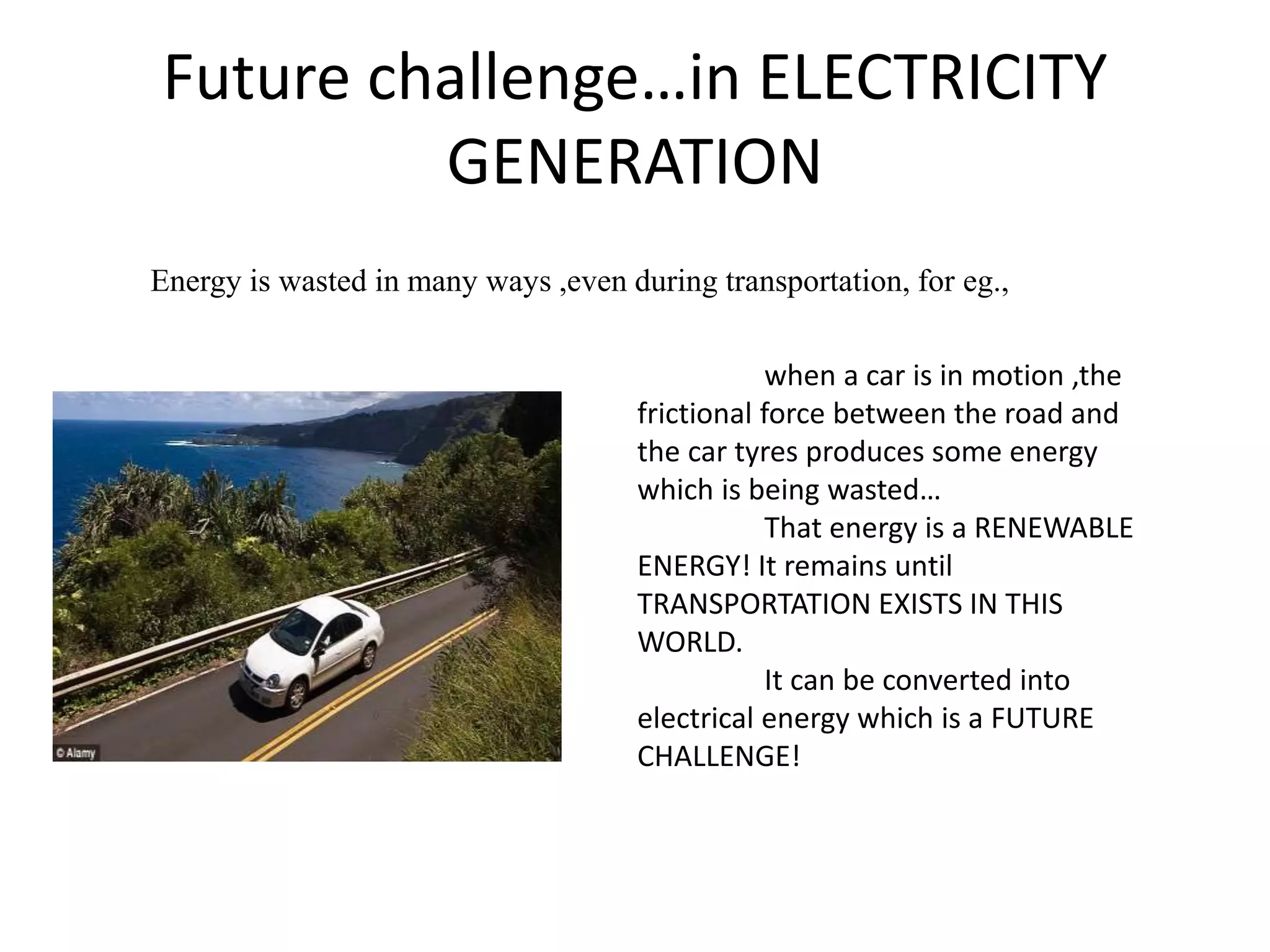 Future challenge…in ELECTRICITY GENERATION

Energy is wasted in many ways ,even during transportation, for eg.,

© Alamy

when a car is in motion ,the frictional force between the road and the car tyres produces some energy which is being wasted…

That energy is a RENEWABLE ENERGY! It remains until TRANSPORTATION EXISTS IN THIS WORLD.

It can be converted into electrical energy which is a FUTURE CHALLENGE!